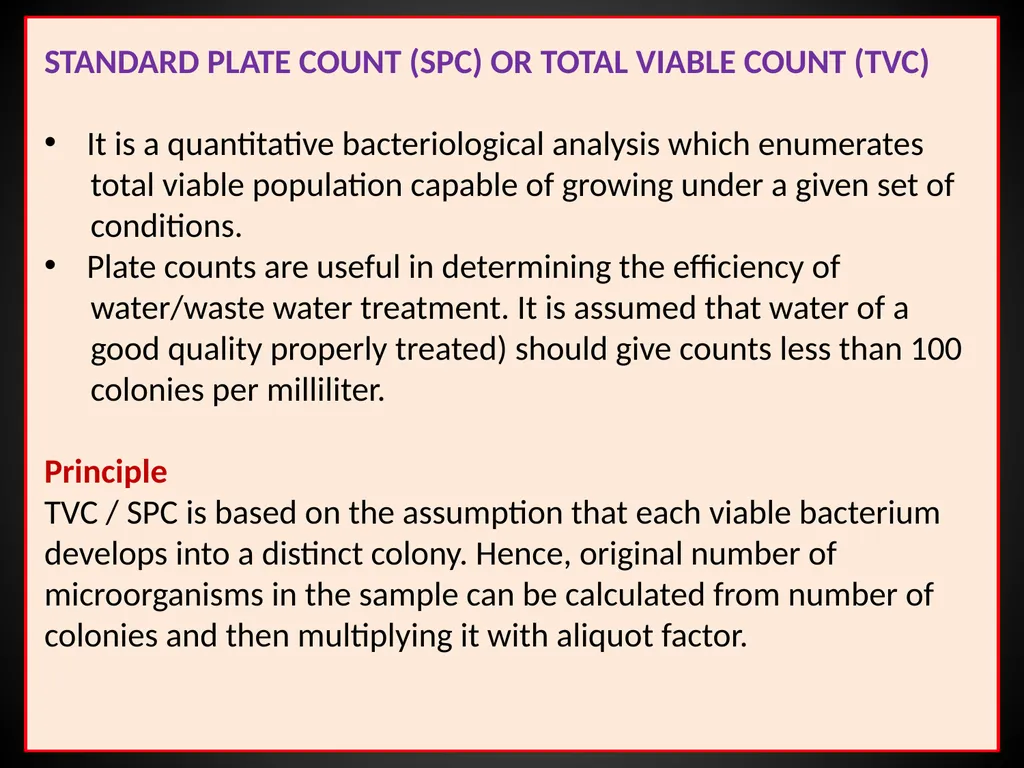 STANDARD PLATE COUNT (SPC) OR TOTAL VIABLE COUNT (TVC)

• It is a quantitative bacteriological analysis which enumerates total viable population capable of growing under a given set of conditions.
• Plate counts are useful in determining the efficiency of water/waste water treatment. It is assumed that water of a good quality properly treated) should give counts less than 100 colonies per milliliter.

Principle
TVC / SPC is based on the assumption that each viable bacterium develops into a distinct colony. Hence, original number of microorganisms in the sample can be calculated from number of colonies and then multiplying it with aliquot factor.